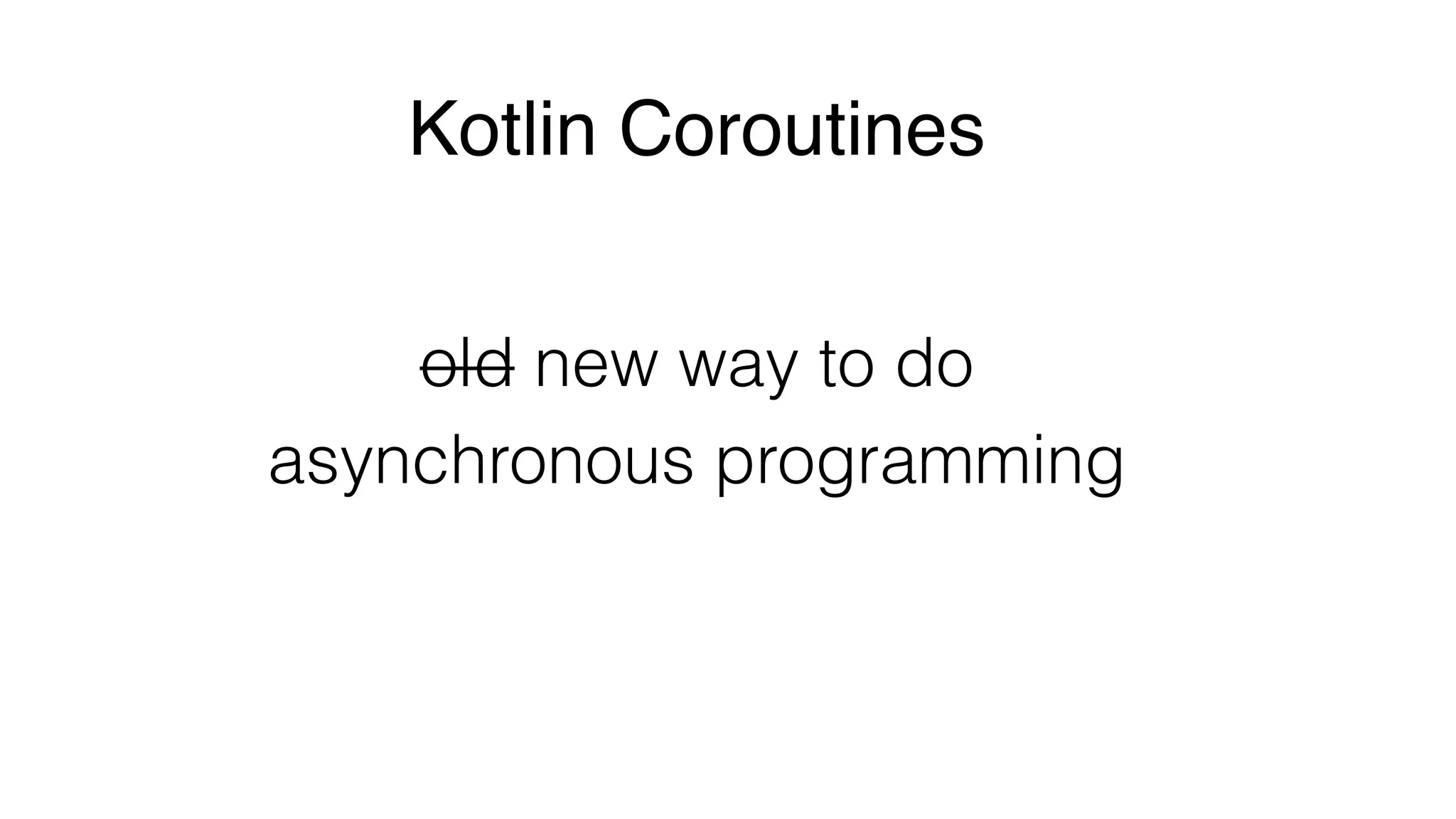 Kotlin Coroutines

~~old~~ new way to do asynchronous programming